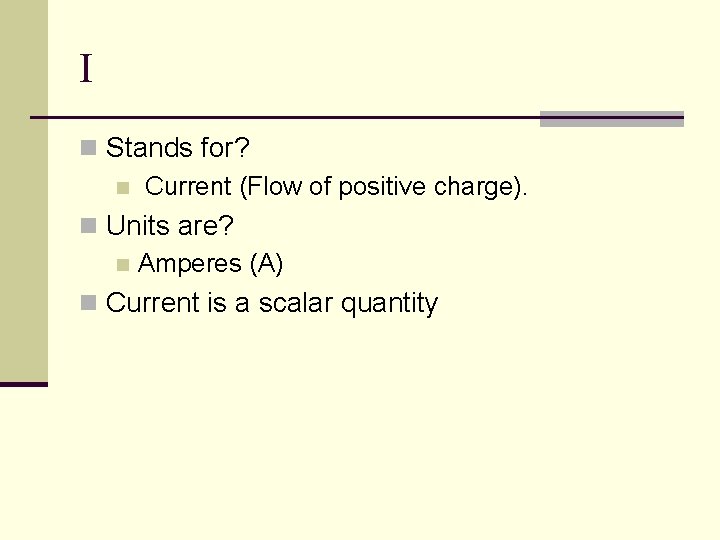 I

Stands for?

Current (Flow of positive charge).

Units are?

Amperes (A)

Current is a scalar quantity